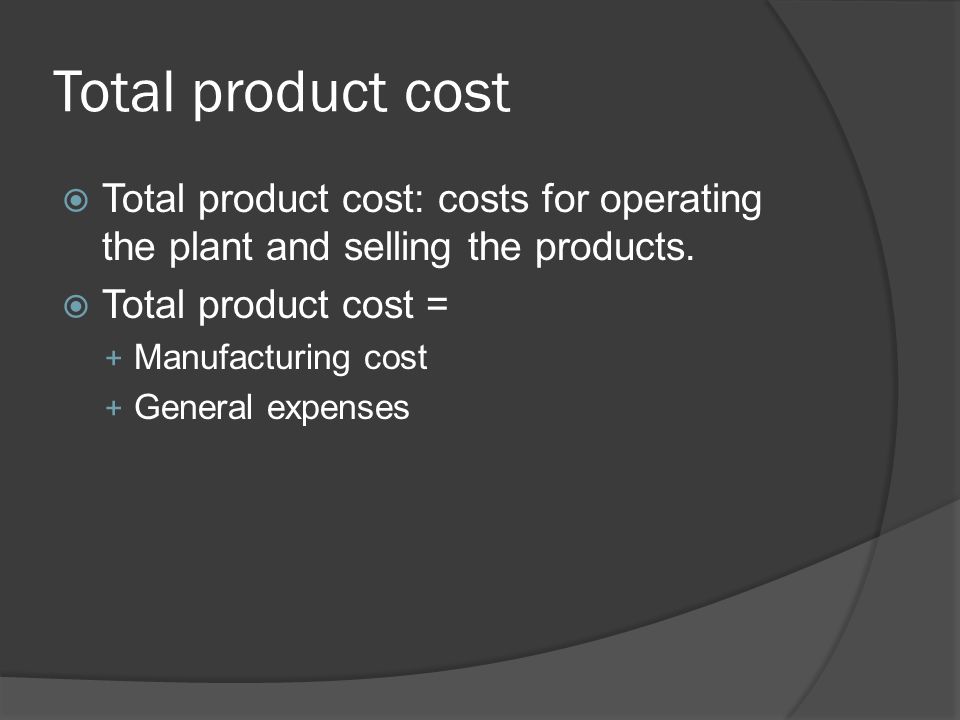 Total product cost

Total product cost: costs for operating the plant and selling the products.

Total product cost =

+ Manufacturing cost

+ General expenses